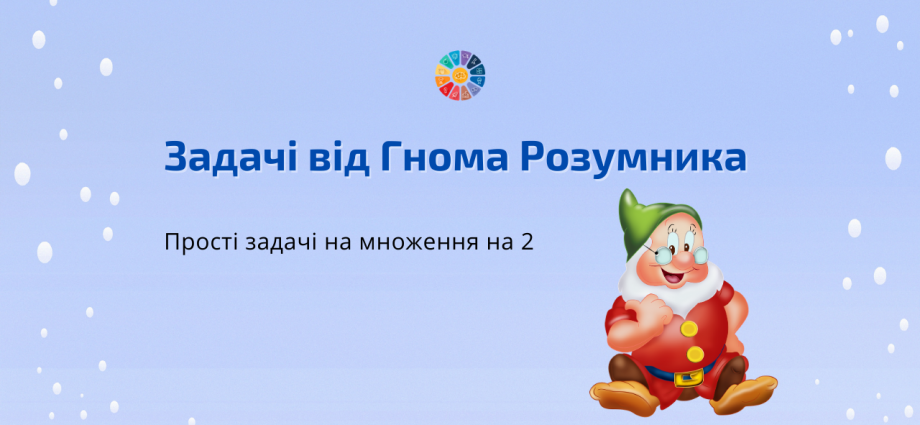 Задачі від Гнома Розумника

Прості задачі на множення на 2